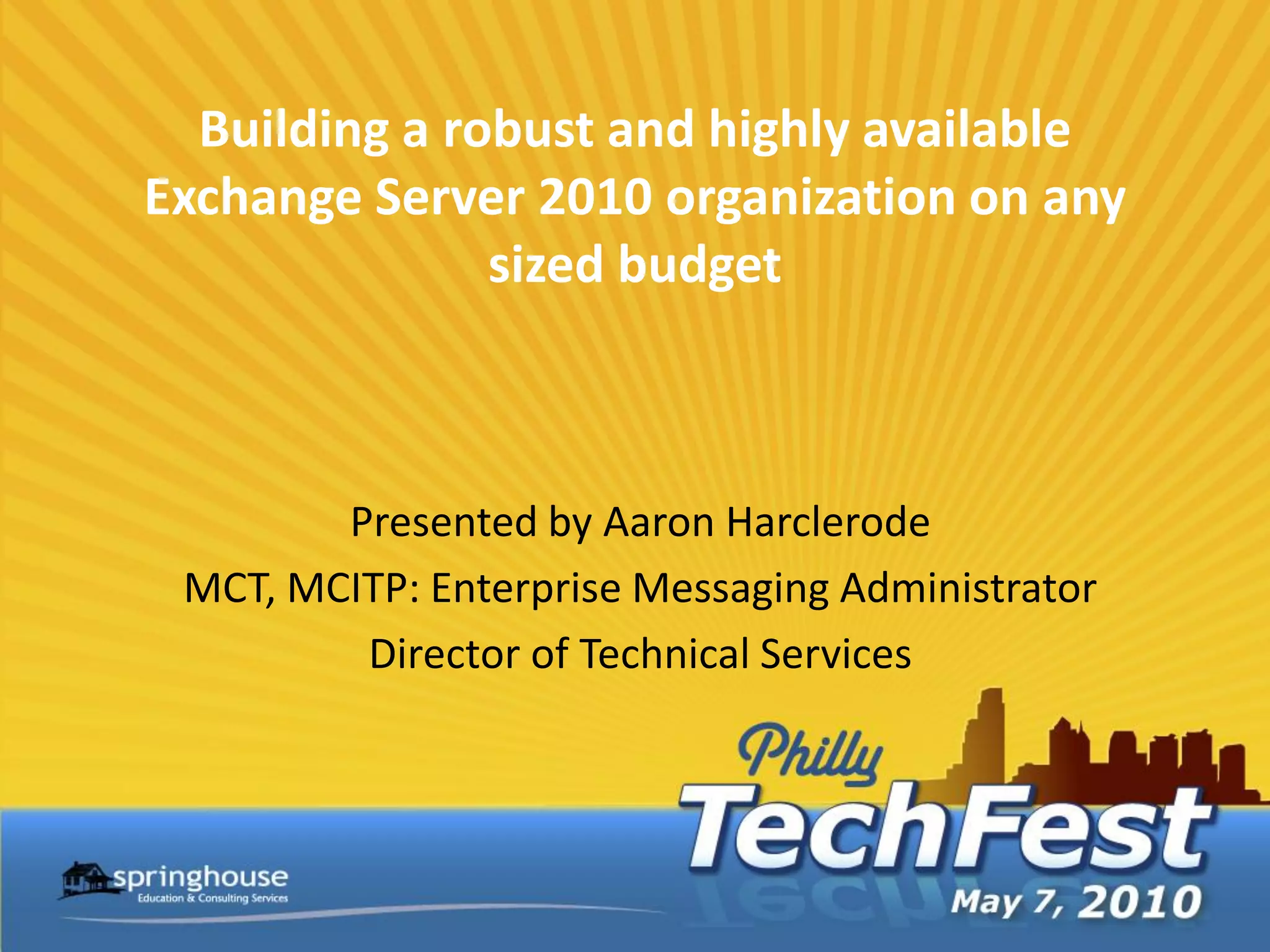 Building a robust and highly available Exchange Server 2010 organization on any sized budget

Presented by Aaron Harclerode

MCT, MCITP: Enterprise Messaging Administrator

Director of Technical Services

springhouse
Education & Consulting Services

Philly
TechFest
May 7, 2010